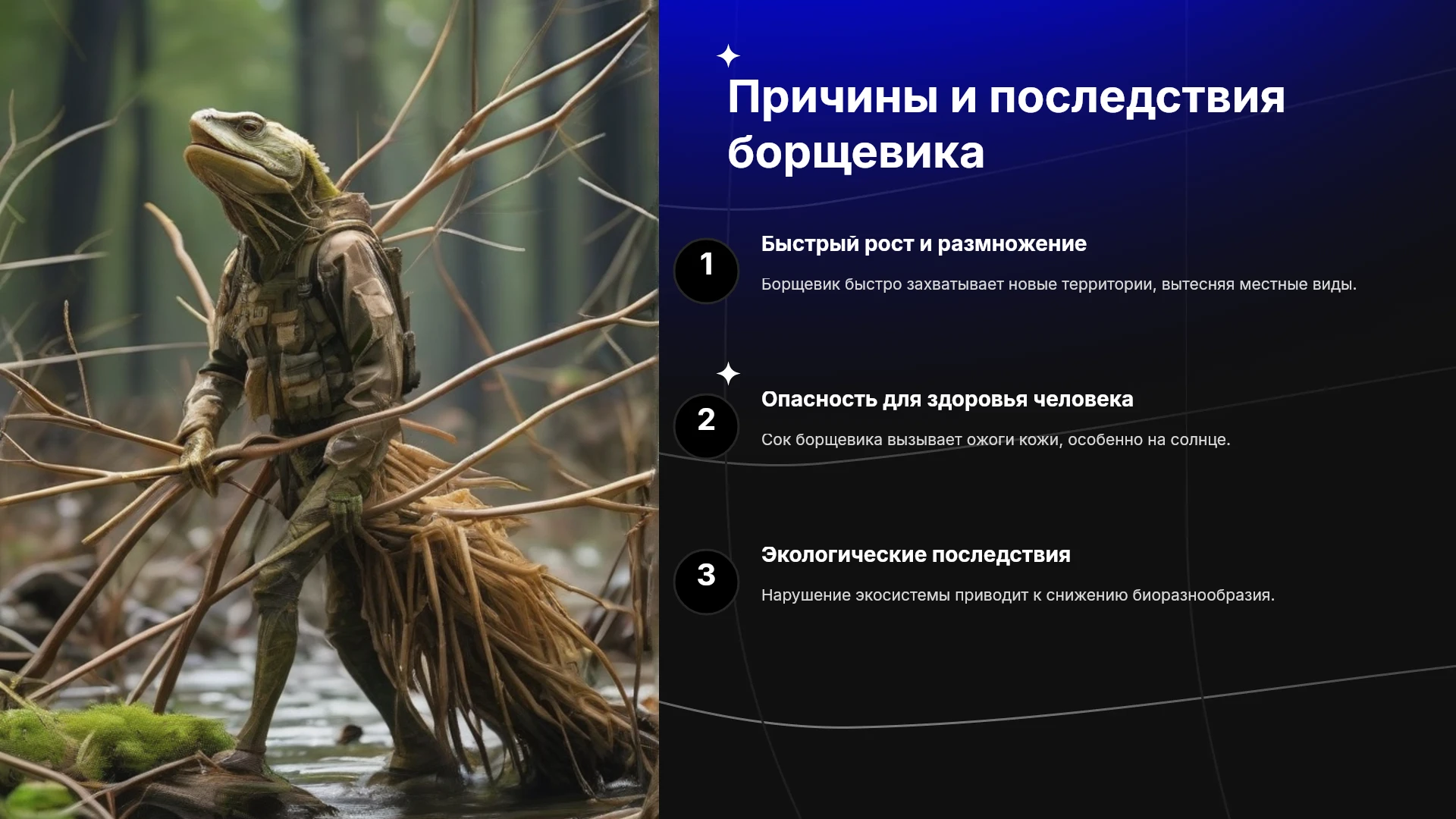 Причины и последствия борщевика

1

Быстрый рост и размножение

Борщевик быстро захватывает новые территории, вытесняя местные виды.

2

Опасность для здоровья человека

Сок борщевика вызывает ожоги кожи, особенно на солнце.

3

Экологические последствия

Нарушение экосистемы приводит к снижению биоразнообразия.